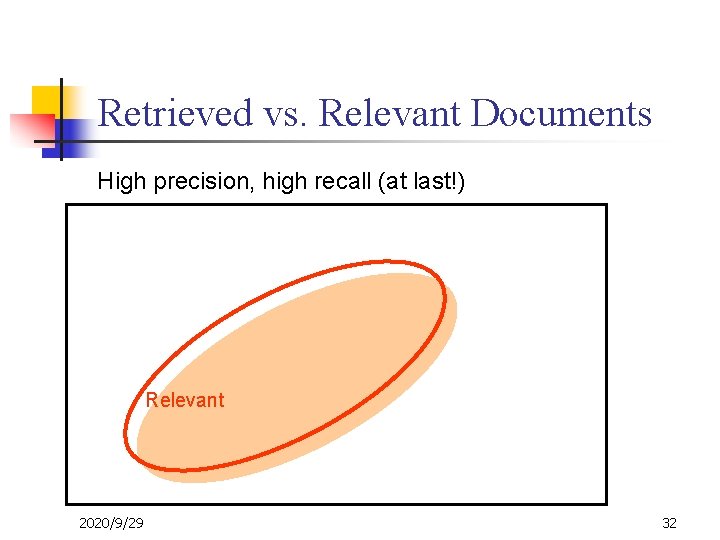 Retrieved vs. Relevant Documents

High precision, high recall (at last!)

Relevant

2020/9/29

32